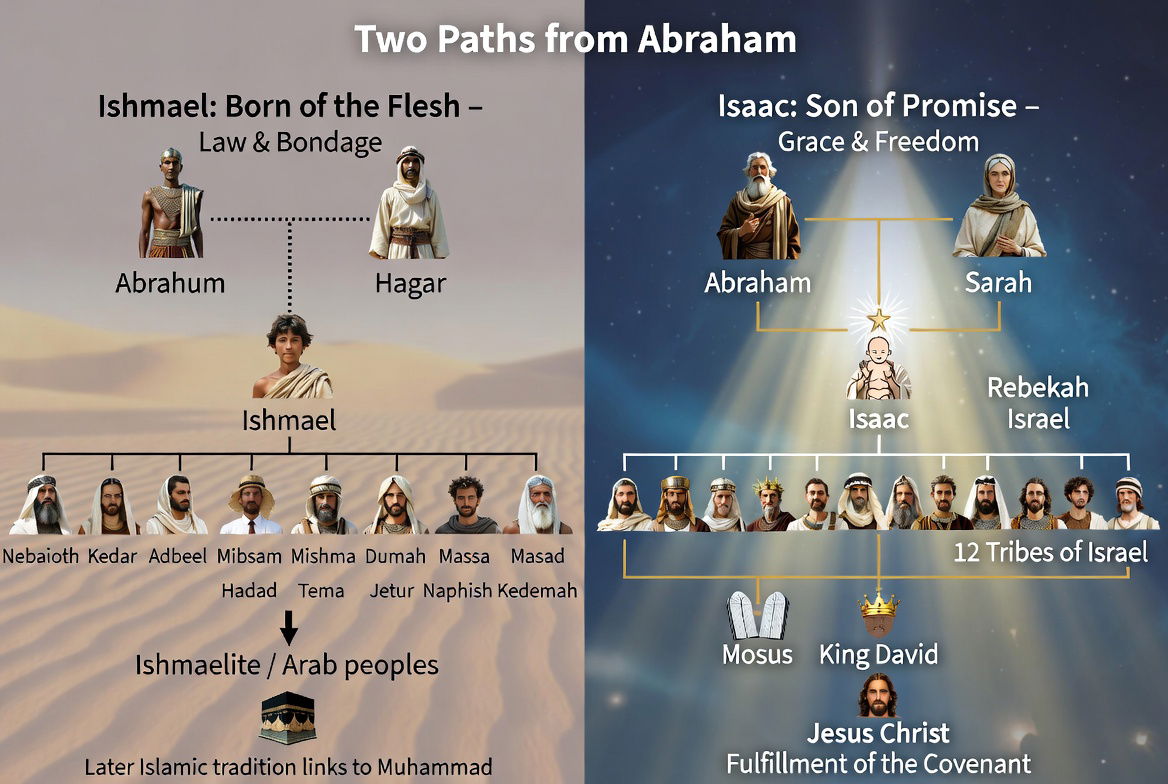 Two Paths from Abraham

Ishmael: Born of the Flesh –
Law & Bondage

Abrahum

Hagar

Ishmael

Nebaioth Kedar Adbeel Mibsam Mishma Dumah Massa Masad

Hadad Tema Jetur Naphish Kedemah

Ishmaelite / Arab peoples

Later Islamic tradition links to Muhammad

Isaac: Son of Promise –
Grace & Freedom

Abraham

Sarah

Isaac

Rebekah
Israel

12 Tribes of Israel

Mosus

King David

Jesus Christ
Fulfillment of the Covenant